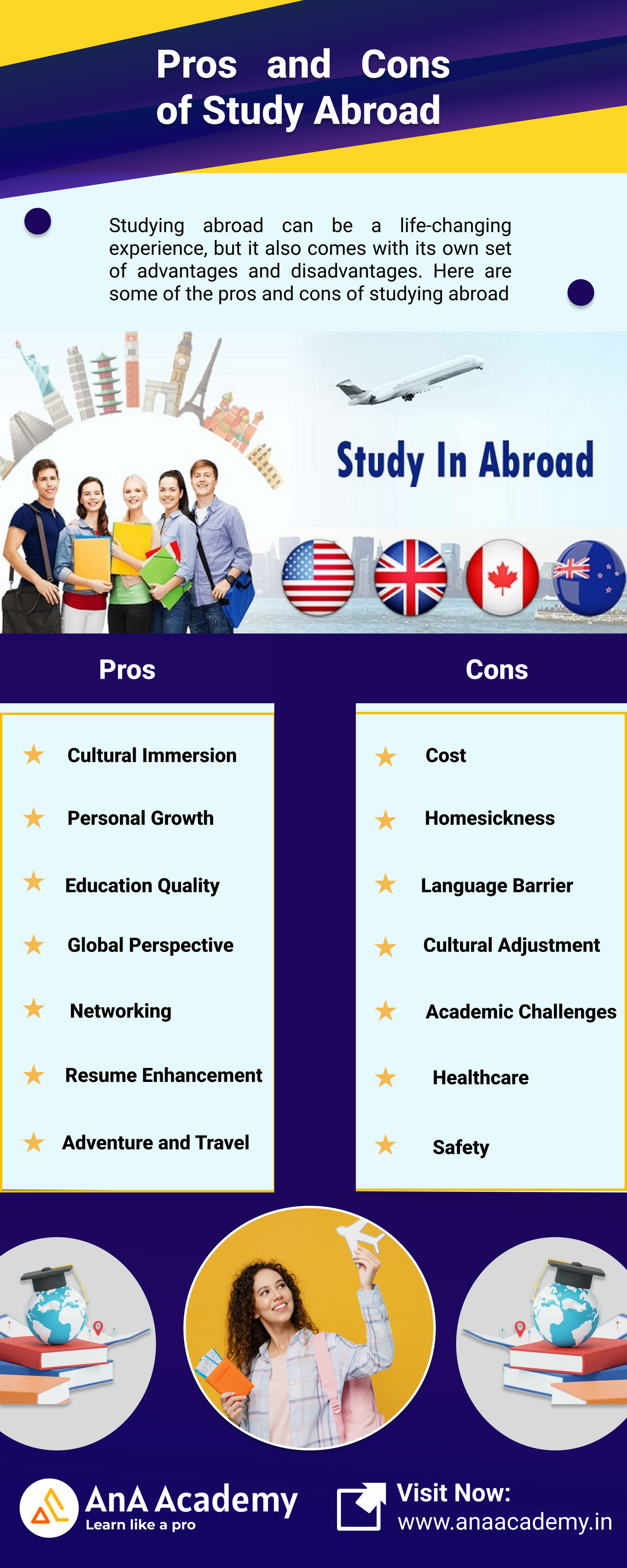 Pros and Cons of Study Abroad

Studying abroad can be a life-changing experience, but it also comes with its own set of advantages and disadvantages. Here are some of the pros and cons of studying abroad

Study In Abroad

Pros

Cultural Immersion
Personal Growth
Education Quality
Global Perspective
Networking
Resume Enhancement
Adventure and Travel

Cons

Cost
Homesickness
Language Barrier
Cultural Adjustment
Academic Challenges
Healthcare
Safety

AnA Academy
Learn like a pro

Visit Now:
www.anaacademy.in